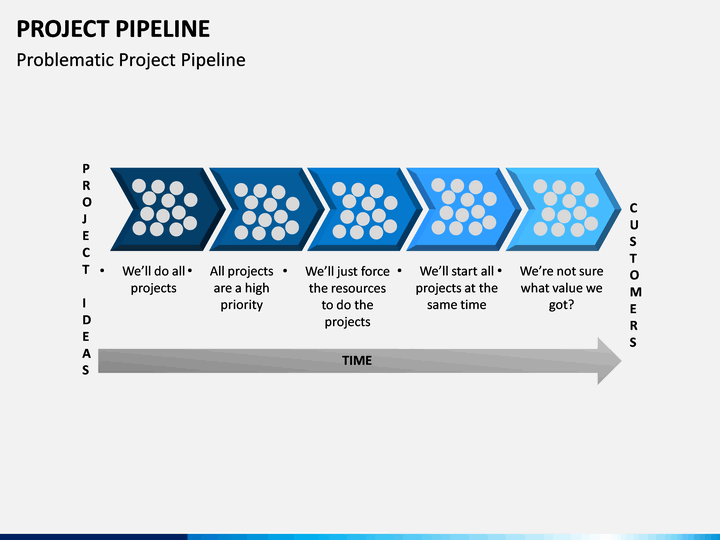 PROJECT PIPELINE

Problematic Project Pipeline

PROJECT IDEAS

• We'll do all projects

• All projects are a high priority

• We'll just force the resources to do the projects

• We'll start all projects at the same time

• We're not sure what value we got?

CUSTOMERS

TIME